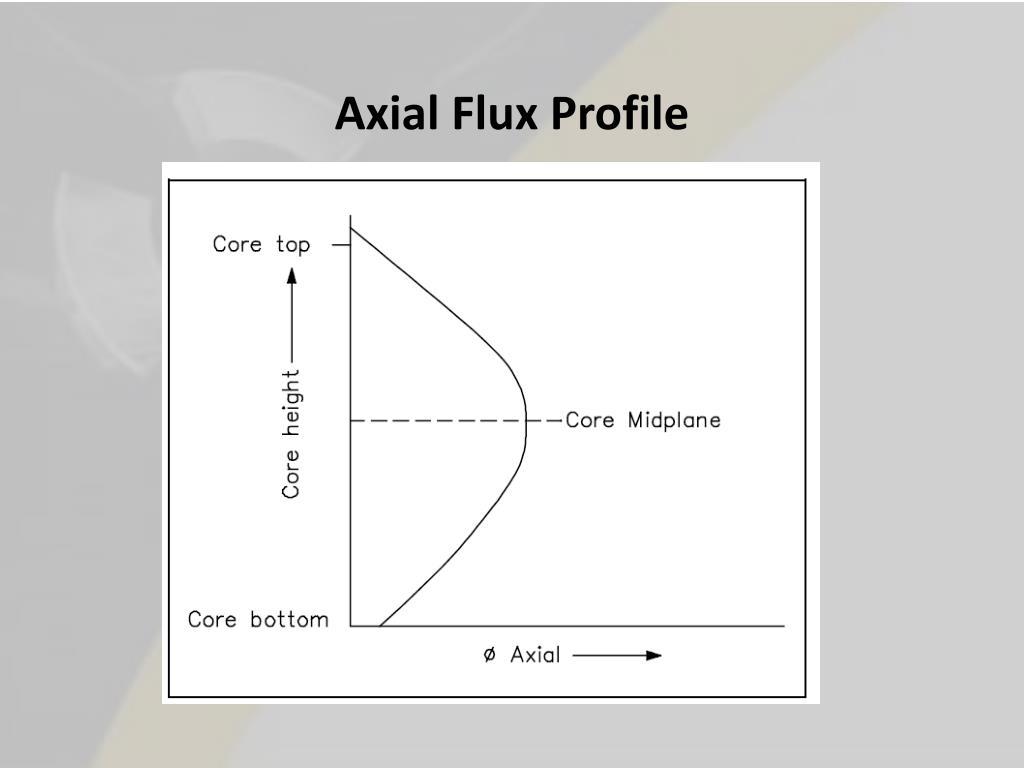 Axial Flux Profile

Core top

Core height

Core Midplane

Core bottom

ø Axial